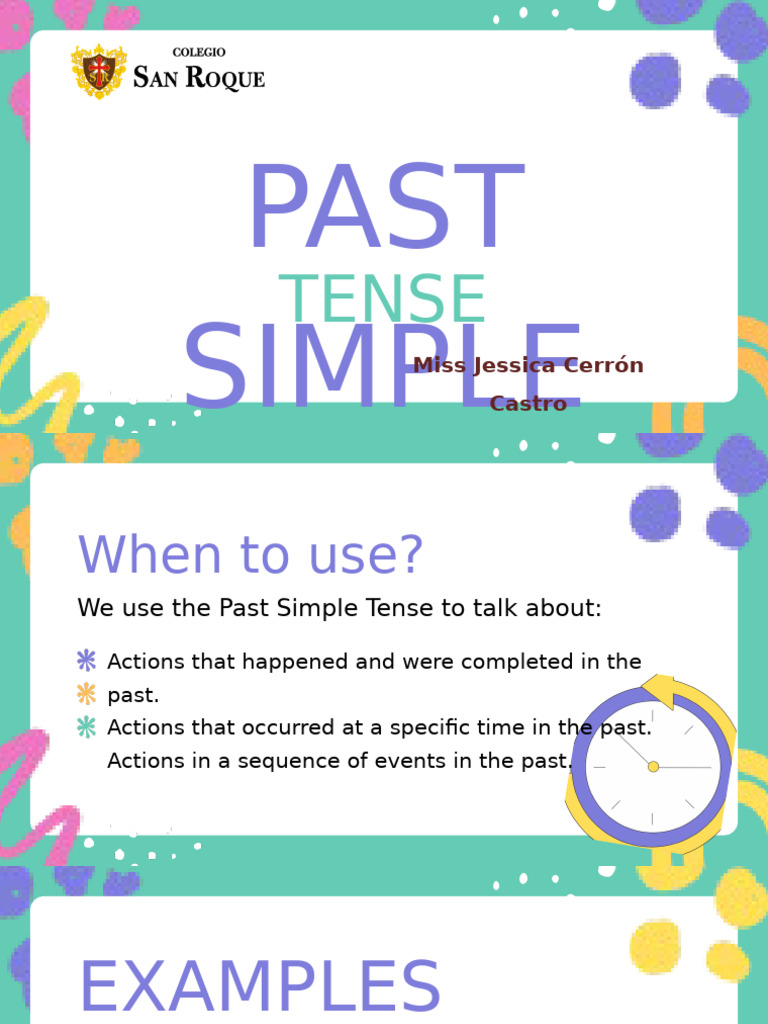 COLEGIO
SAN ROQUE

PAST
TENSE
SIMPLE

Miss Jessica Cerrón Castro

When to use?

We use the Past Simple Tense to talk about:

Actions that happened and were completed in the past.
Actions that occurred at a specific time in the past.
Actions in a sequence of events in the past.

EXAMPLES